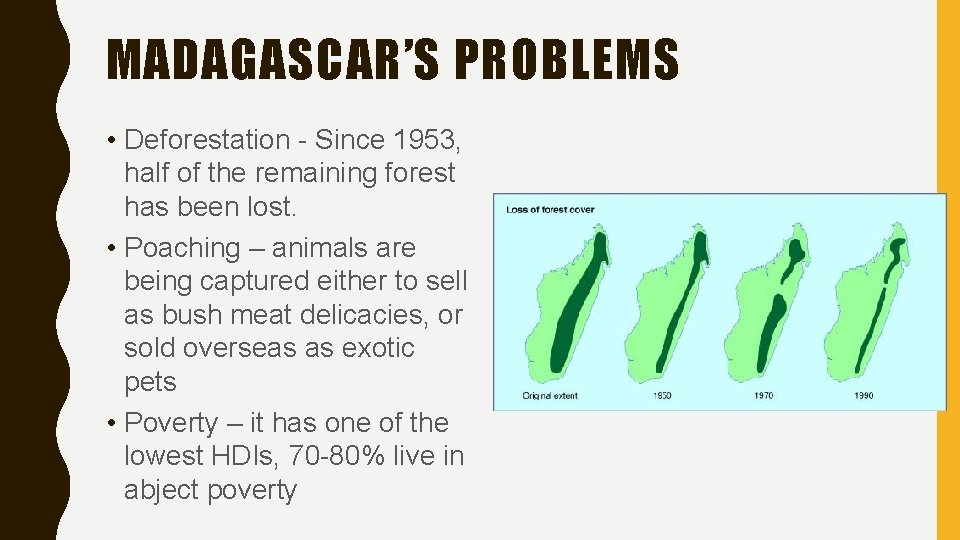 MADAGASCAR'S PROBLEMS

• Deforestation - Since 1953, half of the remaining forest has been lost.
• Poaching – animals are being captured either to sell as bush meat delicacies, or sold overseas as exotic pets
• Poverty – it has one of the lowest HDIs, 70-80% live in abject poverty

Loss of forest cover

Original extent

1950

1970

1990